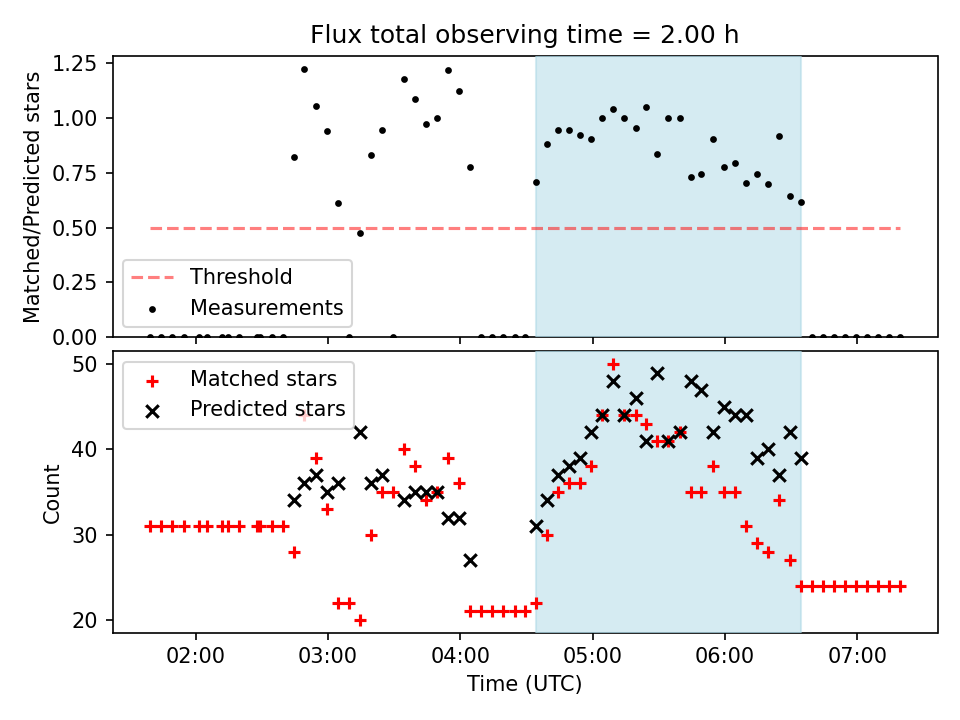 Flux total observing time = 2.00 h

Matched/Predicted stars

1.25
1.00
0.75
0.50
0.25
0.00

Threshold
Measurements

Count

50
40
30
20

Matched stars
Predicted stars

02:00
03:00
04:00
05:00
06:00
07:00

Time (UTC)